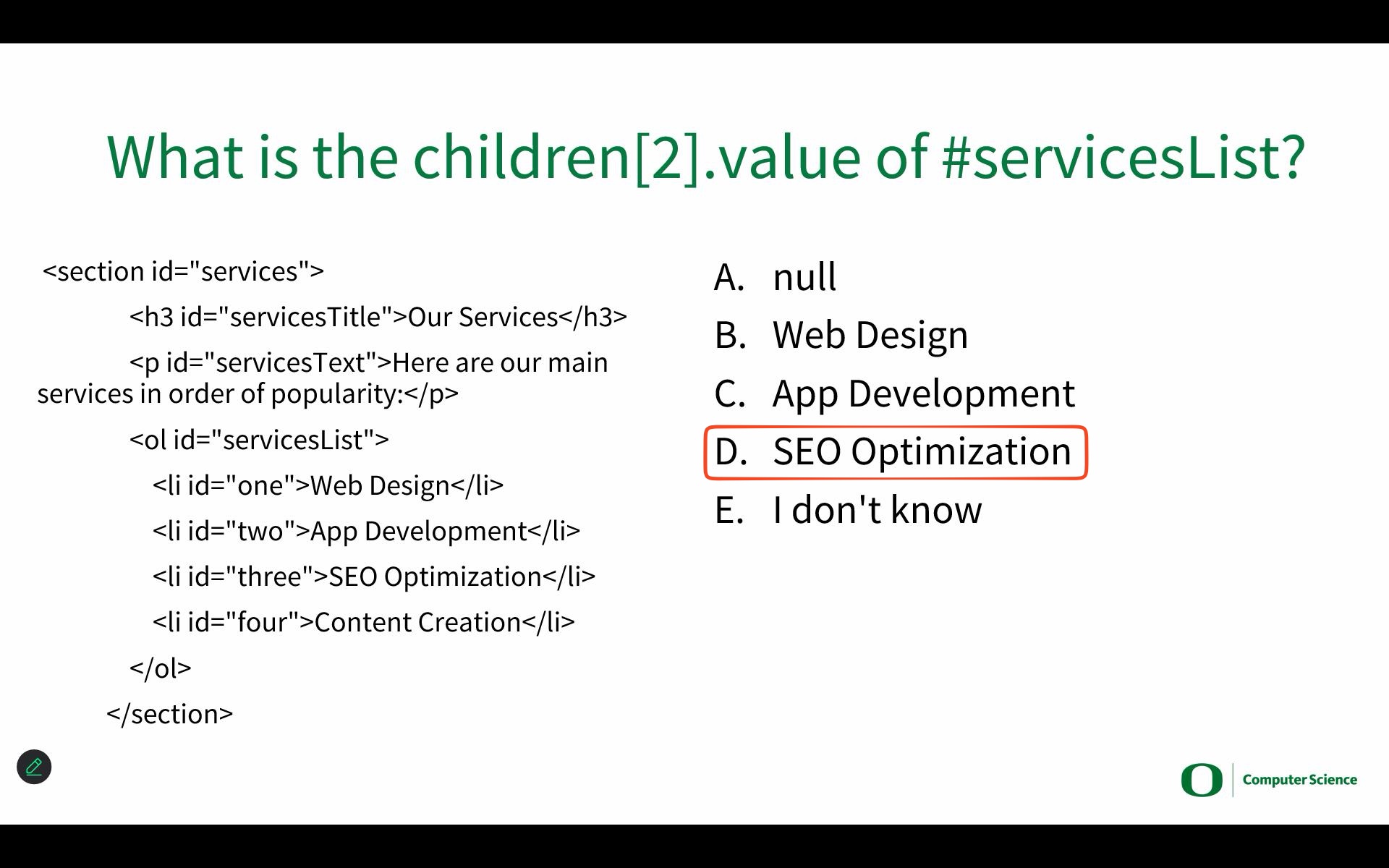 What is the children[2].value of #servicesList?

<section id="services">

<h3 id="servicesTitle">Our Services</h3>

<p id="servicesText">Here are our main services in order of popularity:</p>

<ol id="servicesList">

<li id="one">Web Design</li>

<li id="two">App Development</li>

<li id="three">SEO Optimization</li>

<li id="four">Content Creation</li>

</ol>

</section>

A. null
B. Web Design
C. App Development
D. SEO Optimization
E. I don't know

O Computer Science